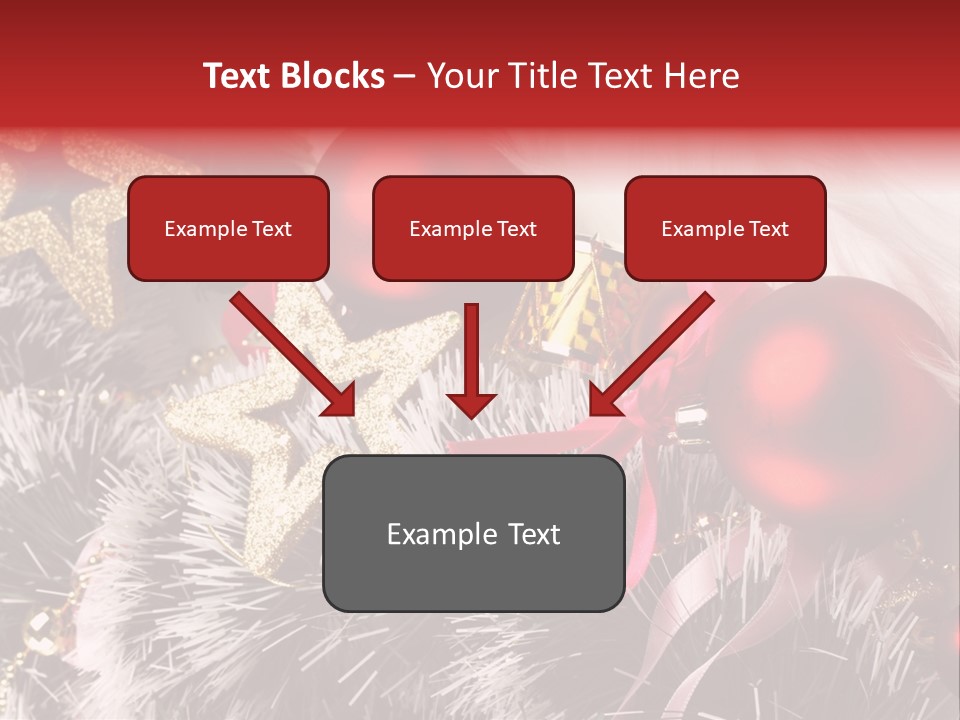 Text Blocks – Your Title Text Here

Example Text

Example Text

Example Text

Example Text